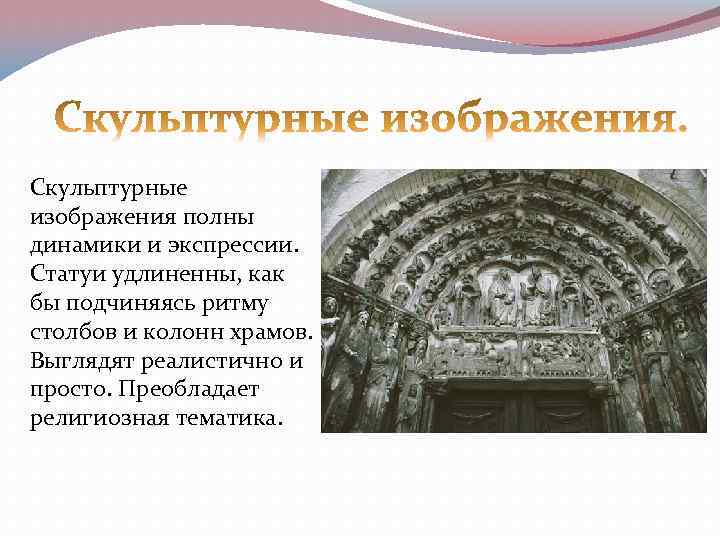 Скульптурные изображения.

Скульптурные изображения полны динамики и экспрессии. Статуи удлиненны, как бы подчиняясь ритму столбов и колонн храмов. Выглядят реалистично и просто. Преобладает религиозная тематика.